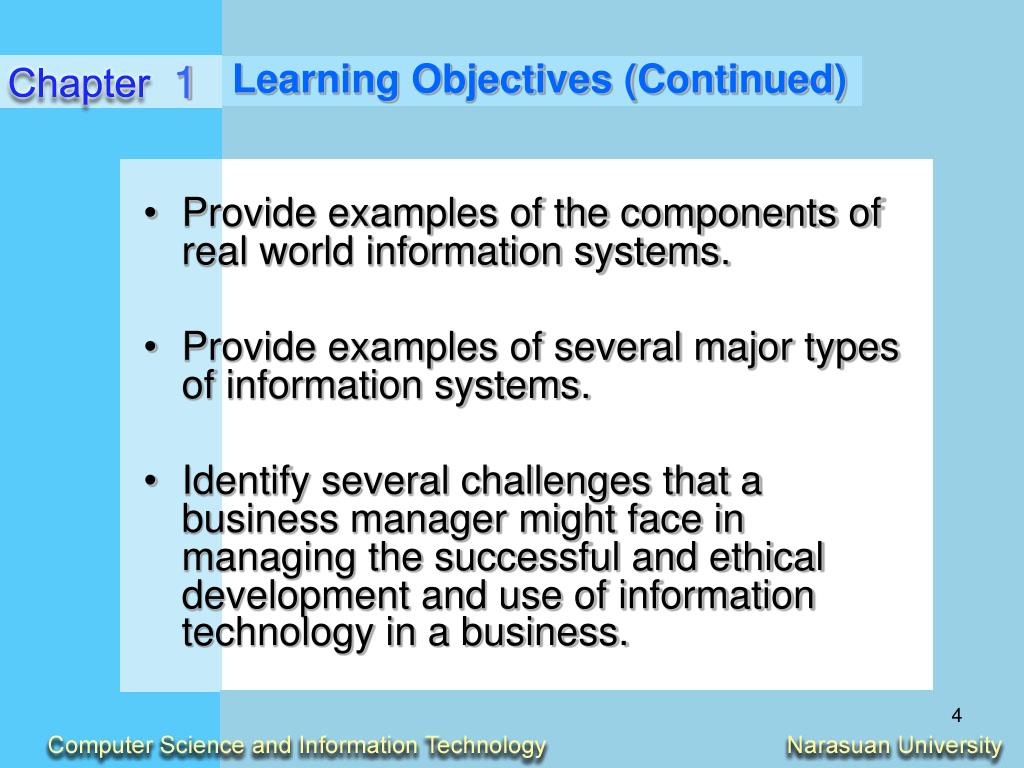 Chapter 1

Learning Objectives (Continued)

• Provide examples of the components of real world information systems.

• Provide examples of several major types of information systems.

• Identify several challenges that a business manager might face in managing the successful and ethical development and use of information technology in a business.

4

Computer Science and Information Technology

Narasuan University